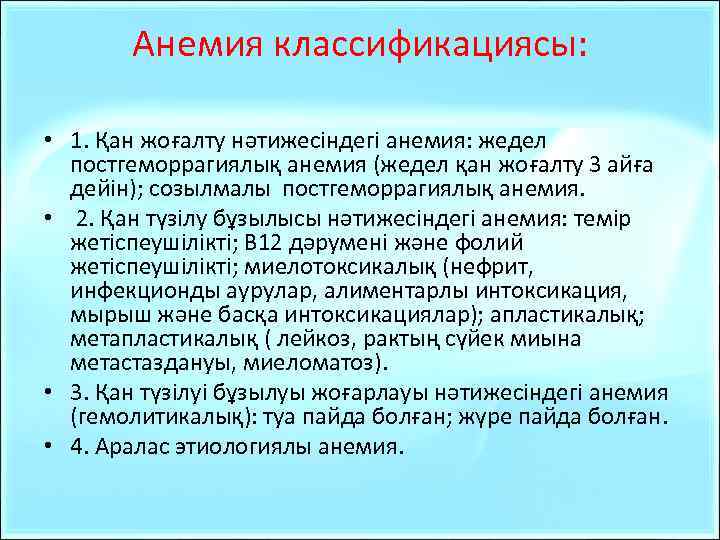 Анемия классификациясы:

• 1. Қан жоғалту нәтижесіндегі анемия: жедел постгеморрагиялық анемия (жедел қан жоғалту 3 айға дейін); созылмалы постгеморрагиялық анемия.

• 2. Қан түзілу бұзылысы нәтижесіндегі анемия: темір жетіспеушілікті; В12 дәрумені және фолий жетіспеушілікті; миелотоксикалық (нефрит, инфекционды аурулар, алиментарлы интоксикация, мырыш және басқа интоксикациялар); апластикалық; метапластикалық ( лейкоз, рактың сүйек миына метастаздануы, миеломатоз).

• 3. Қан түзілуі бұзылуы жоғарлауы нәтижесіндегі анемия (гемолитикалық): туа пайда болған; жүре пайда болған.

• 4. Аралас этиологиялы анемия.